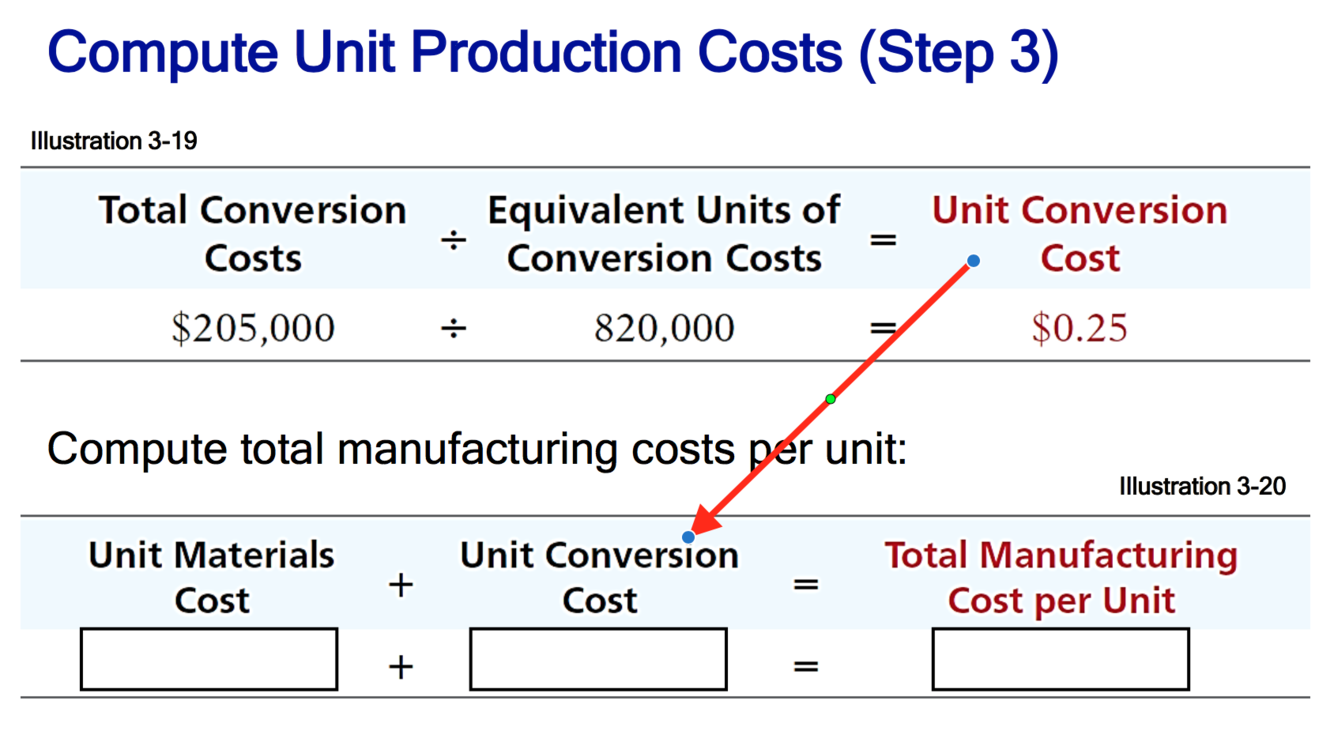 Compute Unit Production Costs (Step 3)

Illustration 3-19

| Total Conversion Costs | ÷ | Equivalent Units of Conversion Costs | = | Unit Conversion Cost |
|---|---|---|---|---|
| \$205,000 | ÷ | 820,000 | = | \$0.25 |

Compute total manufacturing costs per unit:

Illustration 3-20

| Unit Materials Cost | + | Unit Conversion Cost | = | Total Manufacturing Cost per Unit |
|---|---|---|---|---|
| | + | | = | |